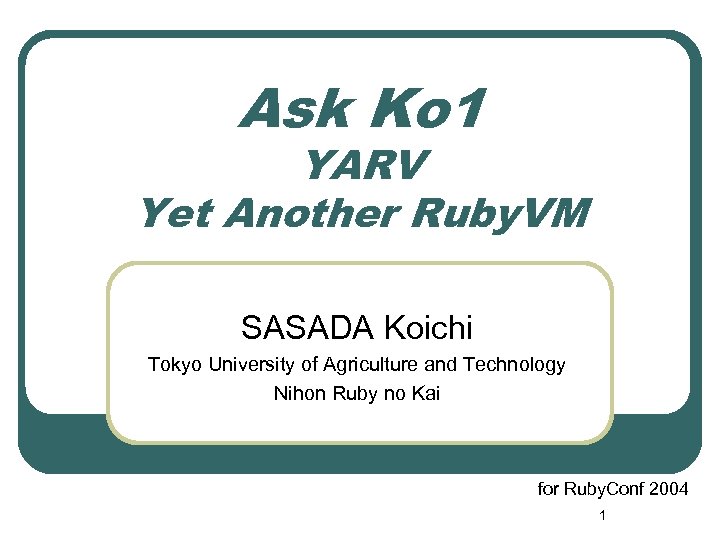 Ask Ko1
YARV
Yet Another RubyVM

SASADA Koichi
Tokyo University of Agriculture and Technology
Nihon Ruby no Kai

for RubyConf 2004

1